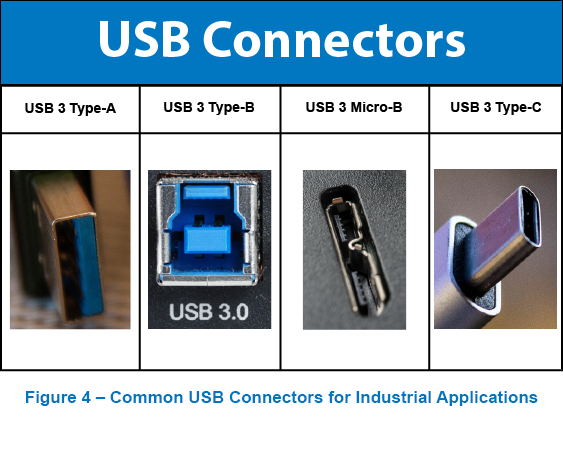 USB Connectors

| USB 3 Type-A | USB 3 Type-B | USB 3 Micro-B | USB 3 Type-C |
|---|---|---|---|
| | USB 3.0 | | |

Figure 4 – Common USB Connectors for Industrial Applications